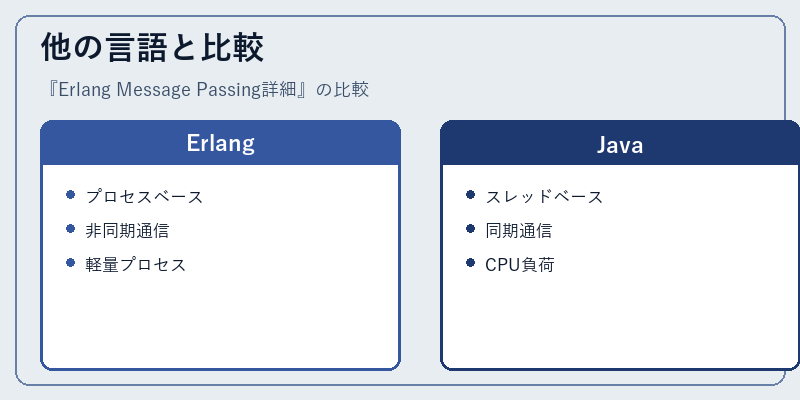 他の言語と比較

『Erlang Message Passing詳細』の比較

Erlang

- プロセスベース
- 非同期通信
- 軽量プロセス

Java

- スレッドベース
- 同期通信
- CPU負荷